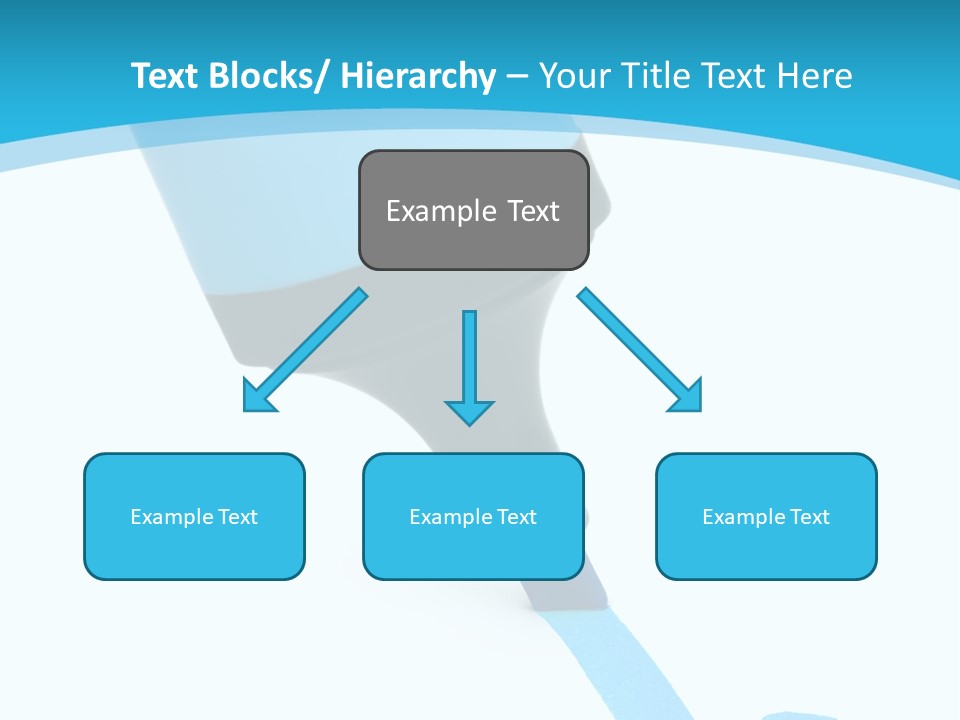 Text Blocks/ Hierarchy – Your Title Text Here

Example Text

Example Text

Example Text

Example Text